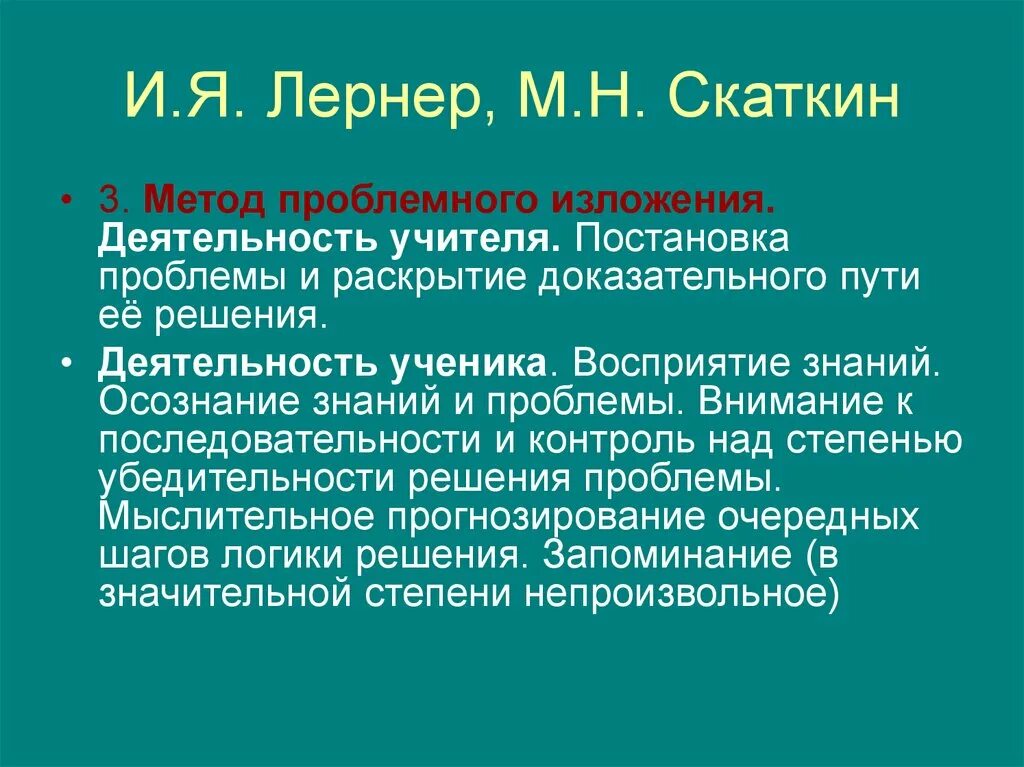 И.Я. Лернер, М.Н. Скаткин

• 3. Метод проблемного изложения. Деятельность учителя. Постановка проблемы и раскрытие доказательного пути её решения.

• Деятельность ученика. Восприятие знаний. Осознание знаний и проблемы. Внимание к последовательности и контроль над степенью убедительности решения проблемы. Мыслительное прогнозирование очередных шагов логики решения. Запоминание (в значительной степени непроизвольное)